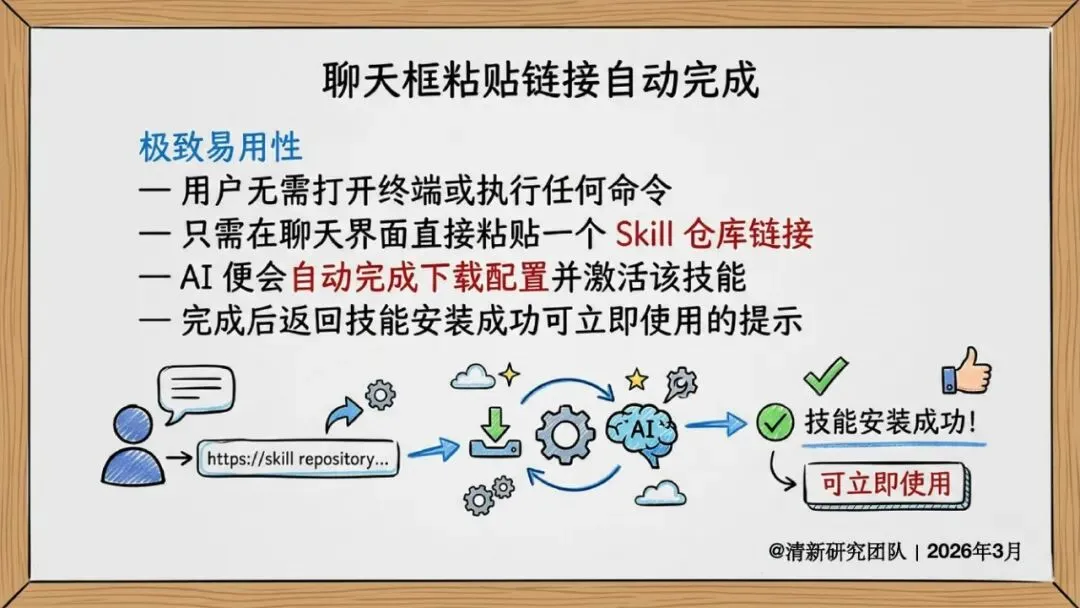 聊天框粘贴链接自动完成

极致易用性
— 用户无需打开终端或执行任何命令
— 只需在聊天界面直接粘贴一个 Skill 仓库链接
— AI 便会自动完成下载配置并激活该技能
— 完成后返回技能安装成功可立即使用的提示

https://skill repository...

AI

技能安装成功!

可立即使用

@清新研究团队 | 2026年3月